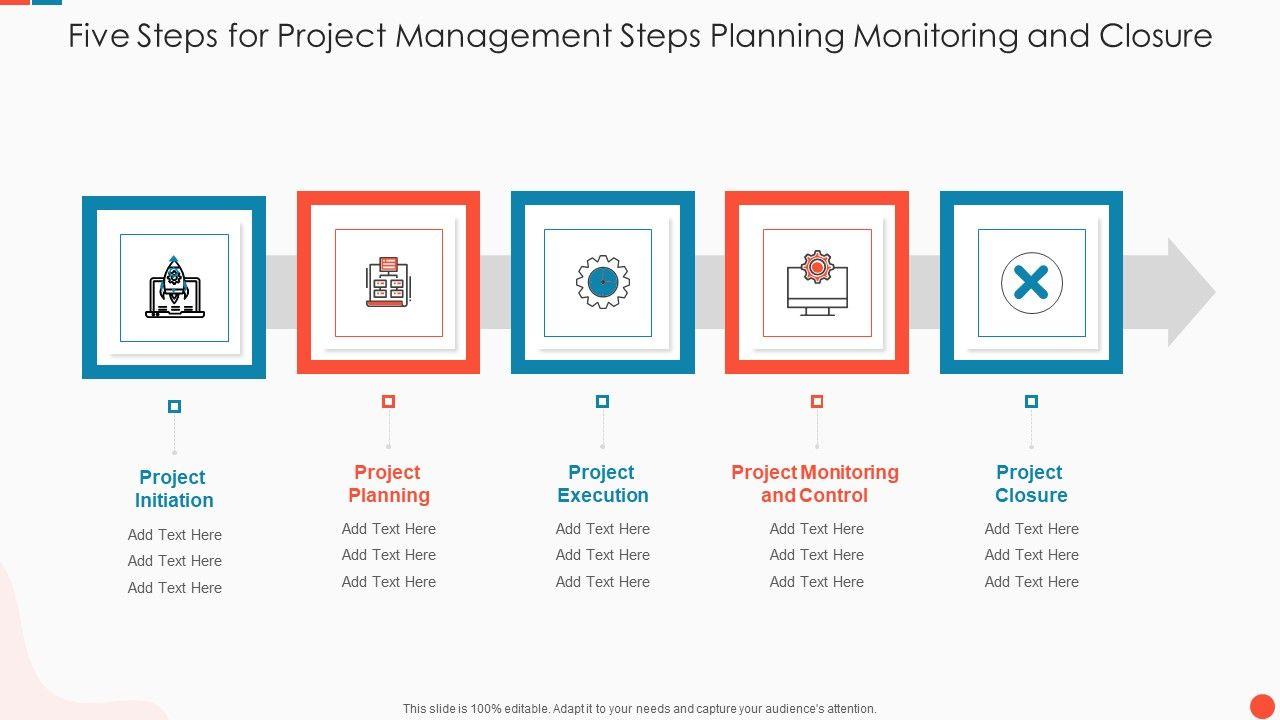 Five Steps for Project Management Steps Planning Monitoring and Closure

Project Initiation
Add Text Here
Add Text Here
Add Text Here

Project Planning
Add Text Here
Add Text Here
Add Text Here

Project Execution
Add Text Here
Add Text Here
Add Text Here

Project Monitoring and Control
Add Text Here
Add Text Here
Add Text Here

Project Closure
Add Text Here
Add Text Here
Add Text Here

This slide is 100% editable. Adapt it to your needs and capture your audience's attention.